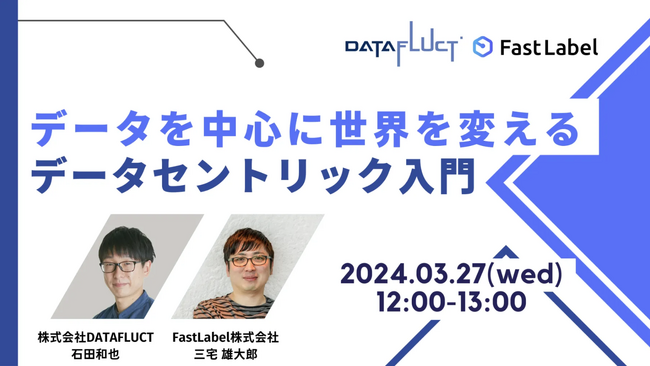 DATAFLUCT FastLabel

データを中心に世界を変える
データセントリック入門

2024.03.27(wed)
12:00-13:00

株式会社DATAFLUCT
石田和也

FastLabel株式会社
三宅 雄大郎